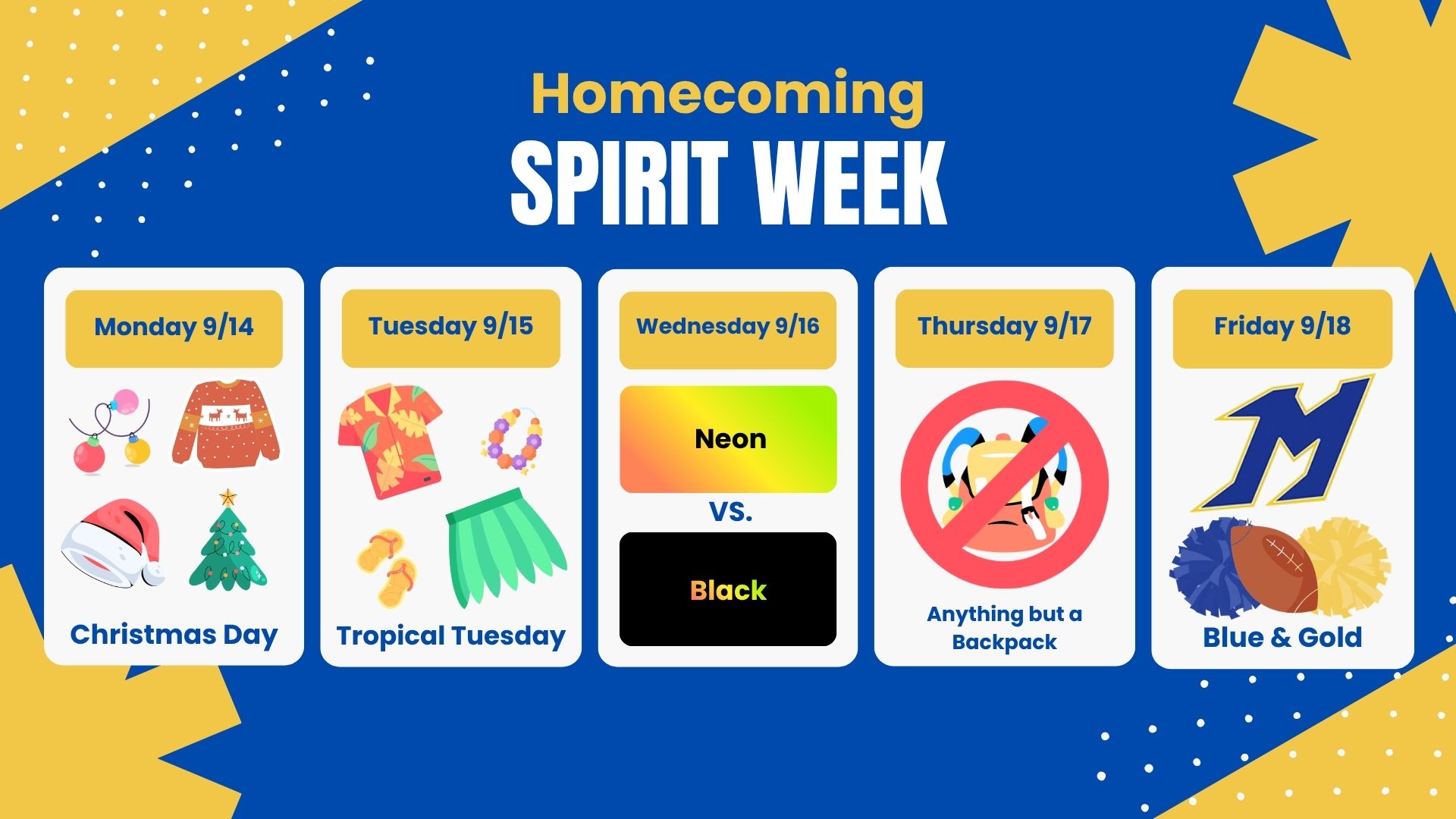 Homecoming
SPIRIT WEEK

Monday 9/14

Christmas Day

Tuesday 9/15

Tropical Tuesday

Wednesday 9/16

Neon

VS.

Black

Thursday 9/17

Anything but a Backpack

Friday 9/18

M

Blue & Gold